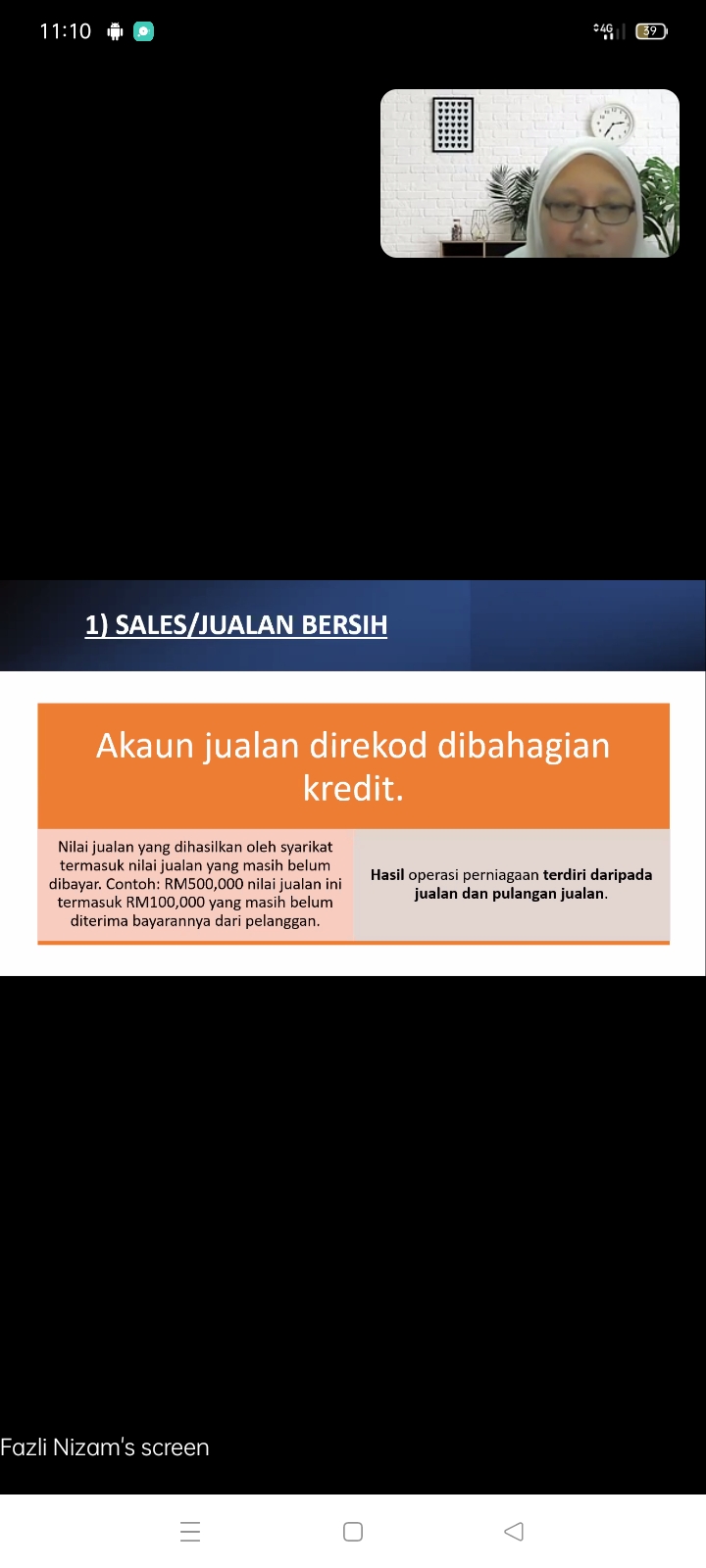 11:10

4G 39

1) SALES/JUALAN BERSIH

Akaun jualan direkod dibahagian kredit.

Nilai jualan yang dihasilkan oleh syarikat termasuk nilai jualan yang masih belum dibayar. Contoh: RM500,000 nilai jualan ini termasuk RM100,000 yang masih belum diterima bayarannya dari pelanggan.

Hasil operasi perniagaan terdiri daripada jualan dan pulangan jualan.

Fazli Nizam's screen